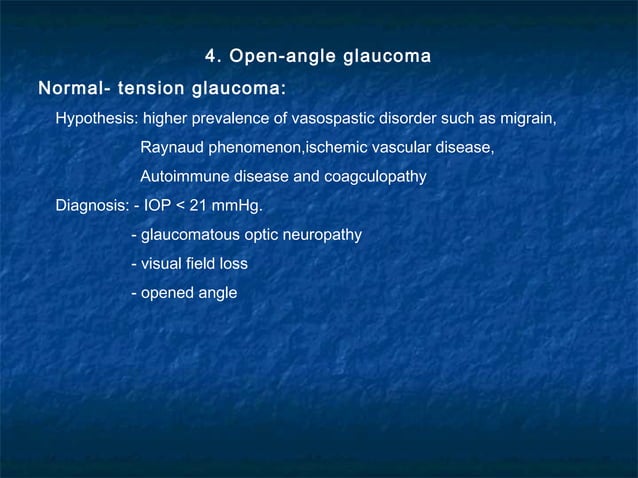 4. Open-angle glaucoma

Normal- tension glaucoma:

Hypothesis: higher prevalence of vasospastic disorder such as migrain,
Raynaud phenomenon,ischemic vascular disease,
Autoimmune disease and coagculopathy

Diagnosis: - IOP < 21 mmHg.
- glaucomatous optic neuropathy
- visual field loss
- opened angle